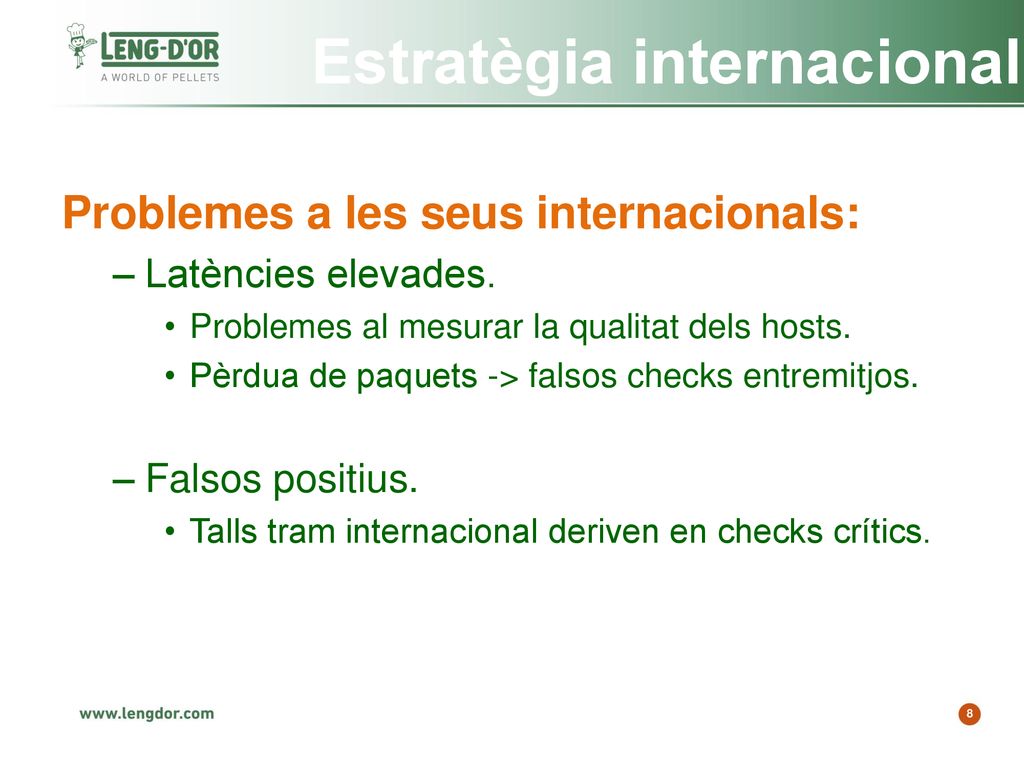 LENG-D'OR
A WORLD OF PELLETS

Estratègia internacional

Problemes a les seus internacionals:

– Latències elevades.
• Problemes al mesurar la qualitat dels hosts.
• Pèrdua de paquets -> falsos checks entremitjos.

– Falsos positius.
• Talls tram internacional deriven en checks crítics.

www.lengdor.com

8